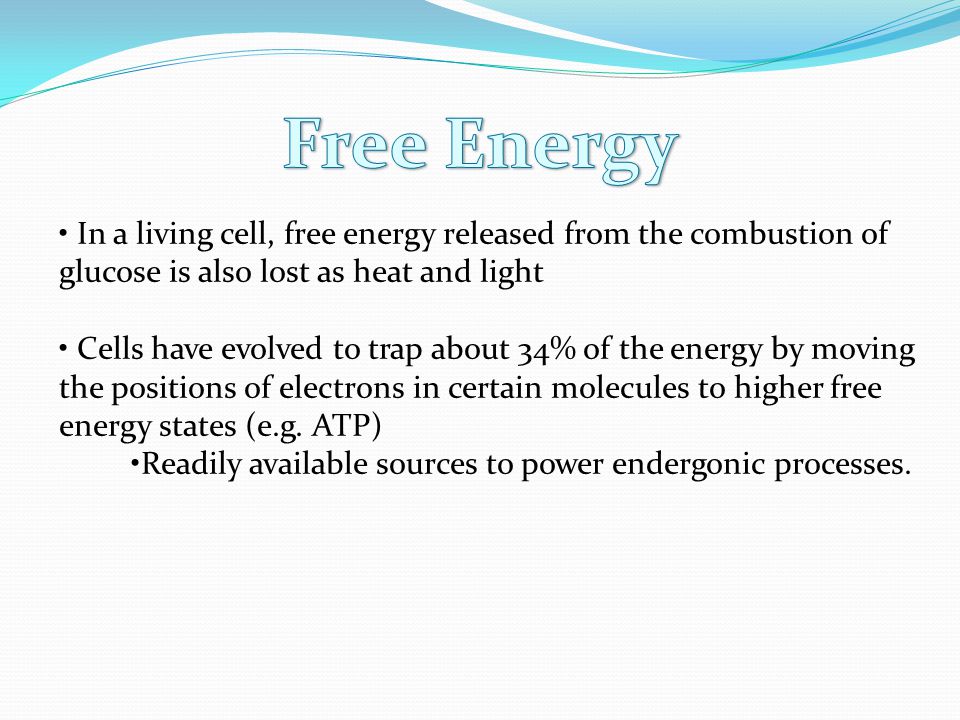 Free Energy

• In a living cell, free energy released from the combustion of glucose is also lost as heat and light

• Cells have evolved to trap about 34% of the energy by moving the positions of electrons in certain molecules to higher free energy states (e.g. ATP)

•Readily available sources to power endergonic processes.